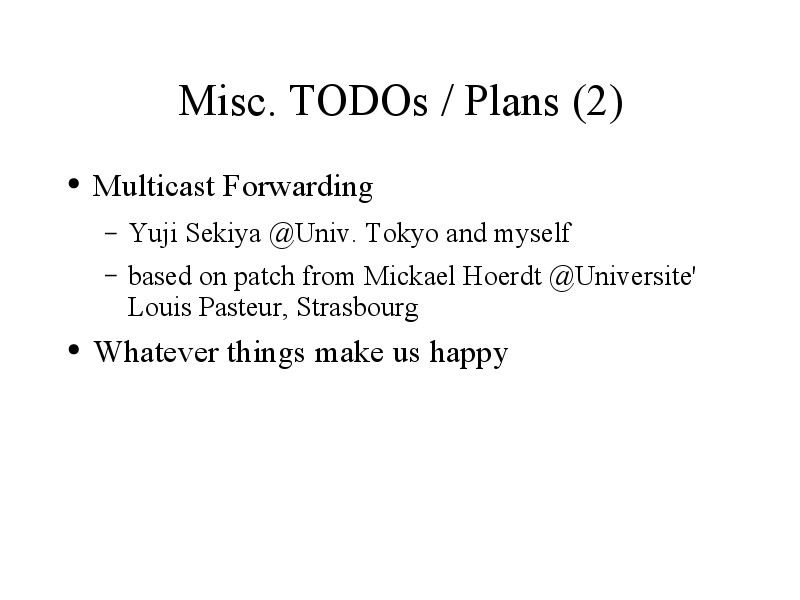 Misc. TODOs / Plans (2)

• Multicast Forwarding
– Yuji Sekiya @Univ. Tokyo and myself
– based on patch from Mickael Hoerdt @Universite' Louis Pasteur, Strasbourg

• Whatever things make us happy